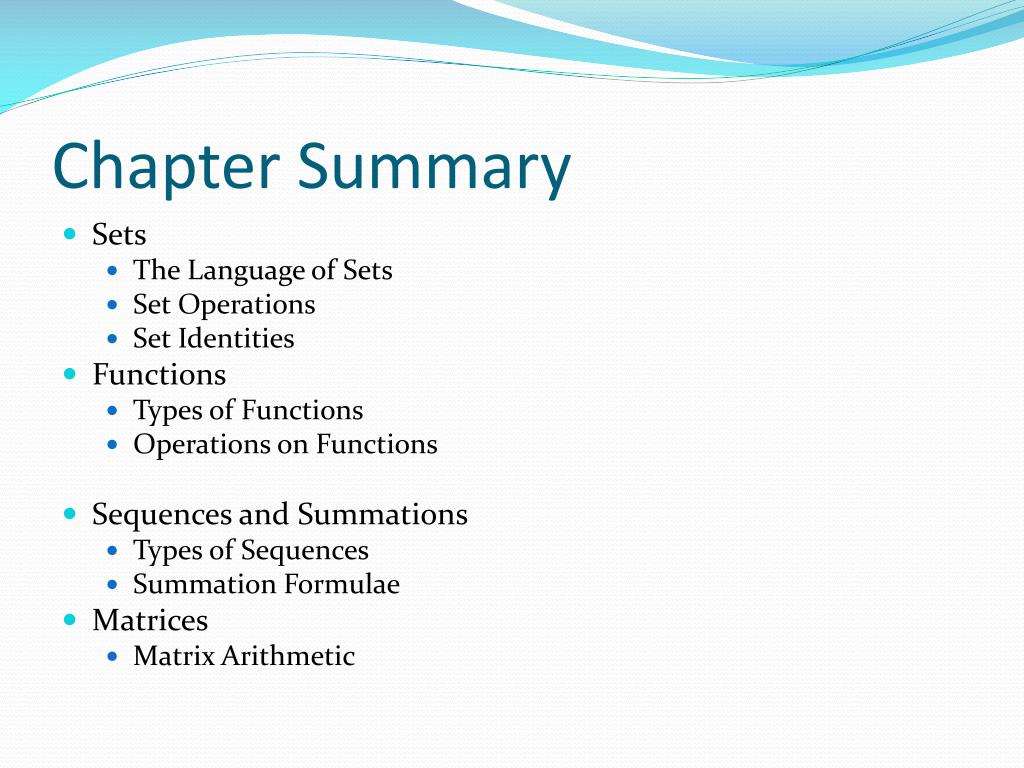 Chapter Summary

- Sets
  - The Language of Sets
  - Set Operations
  - Set Identities
- Functions
  - Types of Functions
  - Operations on Functions

- Sequences and Summations
  - Types of Sequences
  - Summation Formulae
- Matrices
  - Matrix Arithmetic